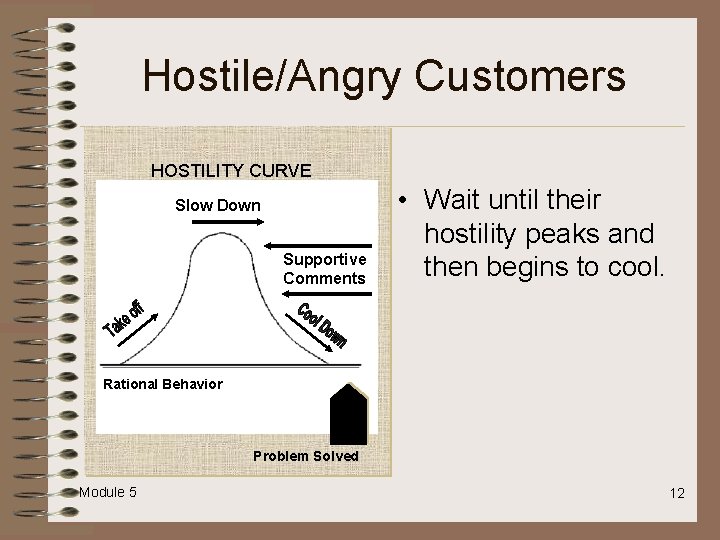 Hostile/Angry Customers

HOSTILITY CURVE

Slow Down

Supportive Comments

Take off

Cool Down

Rational Behavior

Problem Solved

• Wait until their hostility peaks and then begins to cool.

Module 5

12